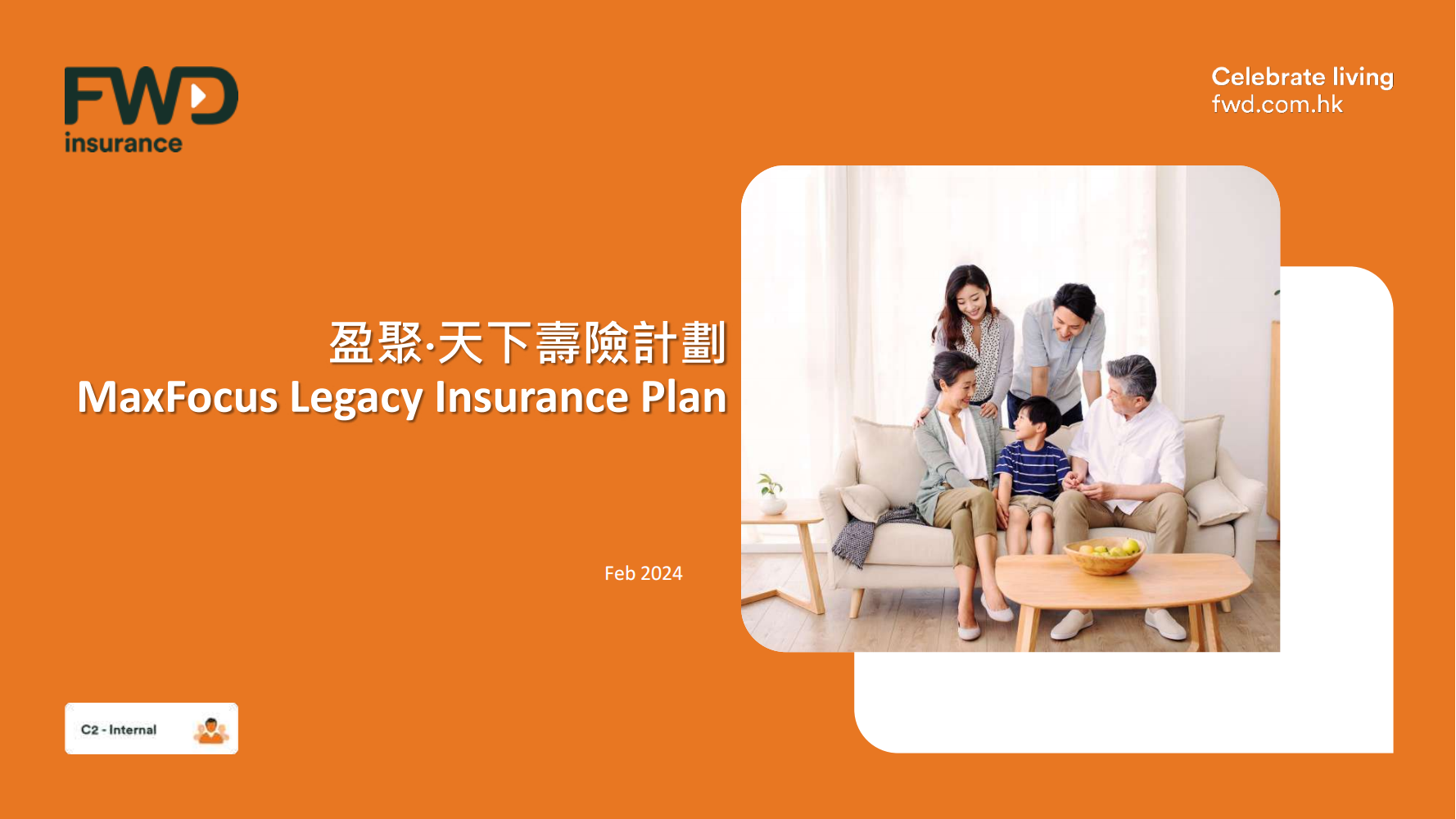 FWD
insurance

Celebrate living
fwd.com.hk

盈聚·天下壽險計劃
MaxFocus Legacy Insurance Plan

Feb 2024

C2 - Internal